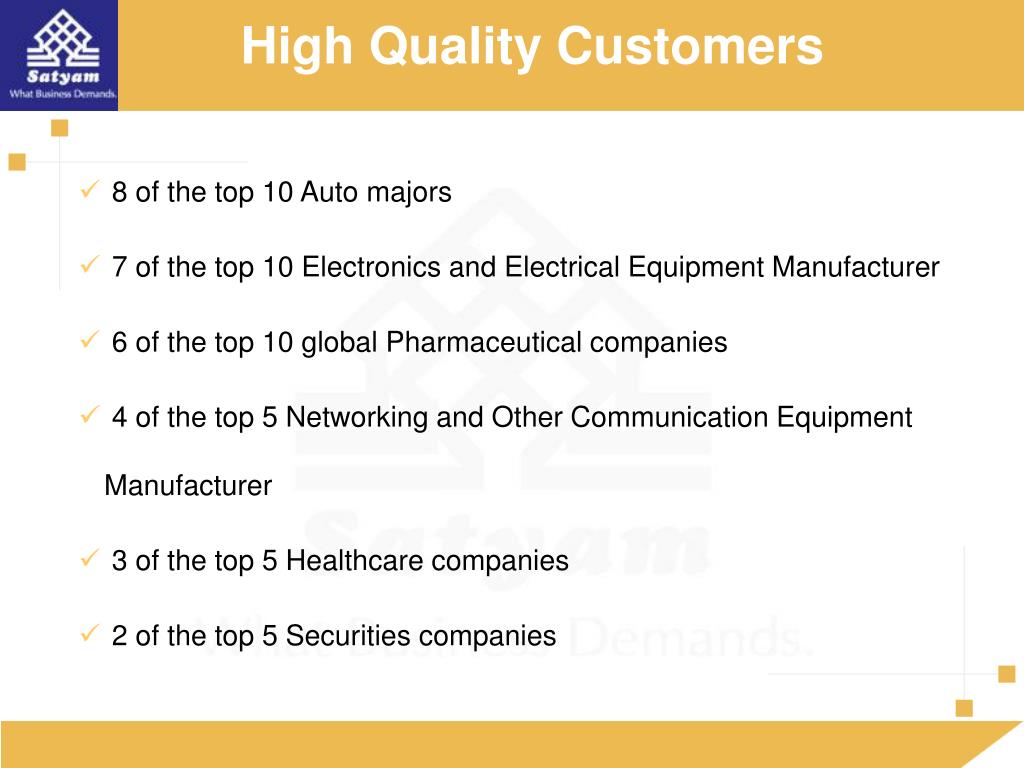 Satyam
What Business Demands.

High Quality Customers

✓ 8 of the top 10 Auto majors

✓ 7 of the top 10 Electronics and Electrical Equipment Manufacturer

✓ 6 of the top 10 global Pharmaceutical companies

✓ 4 of the top 5 Networking and Other Communication Equipment Manufacturer

✓ 3 of the top 5 Healthcare companies

✓ 2 of the top 5 Securities companies

Satyam
What Business Demands.